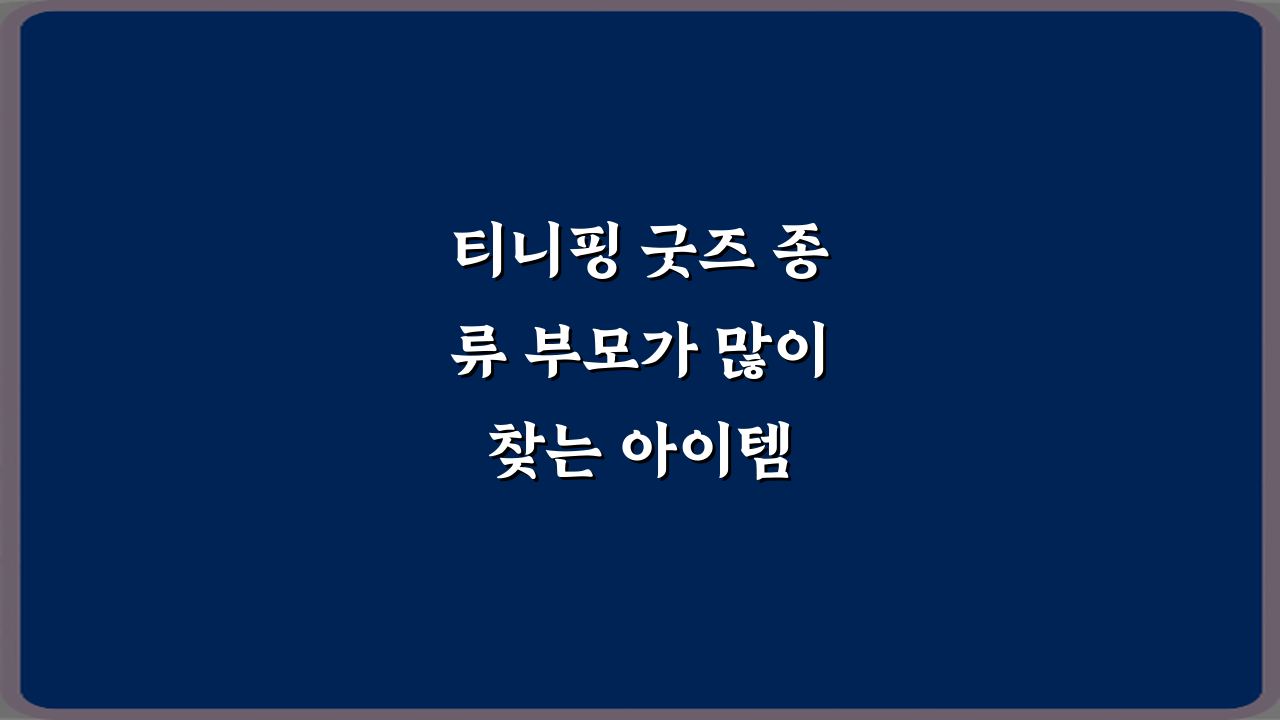 티니핑 굿즈 종류 부모가 많이 찾는 아이템